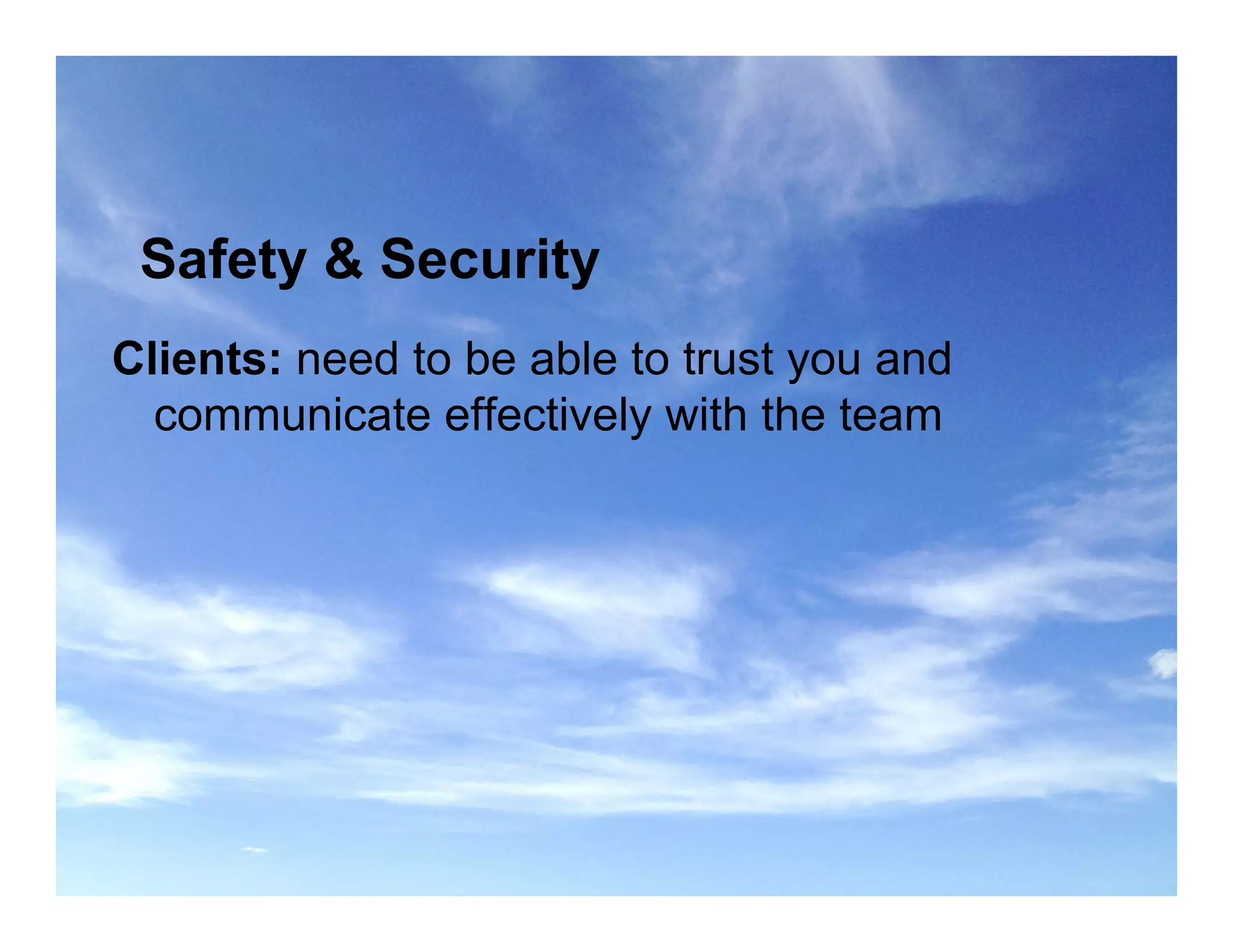 Safety & Security

Clients: need to be able to trust you and communicate effectively with the team